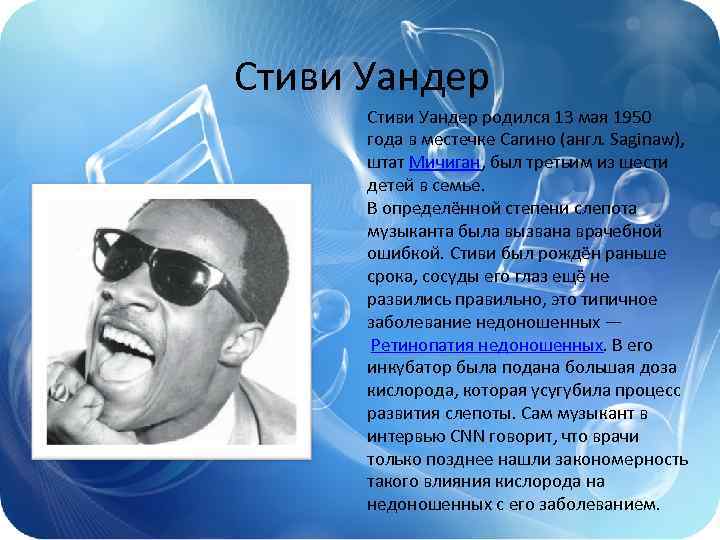 Стиви Уандер

Стиви Уандер родился 13 мая 1950 года в местечке Сагино (англ. Saginaw), штат Мичиган, был третьим из шести детей в семье.
В определённой степени слепота музыканта была вызвана врачебной ошибкой. Стиви был рождён раньше срока, сосуды его глаз ещё не развились правильно, это типичное заболевание недоношенных — Ретинопатия недоношенных. В его инкубатор была подана большая доза кислорода, которая усугубила процесс развития слепоты. Сам музыкант в интервью CNN говорит, что врачи только позднее нашли закономерность такого влияния кислорода на недоношенных с его заболеванием.